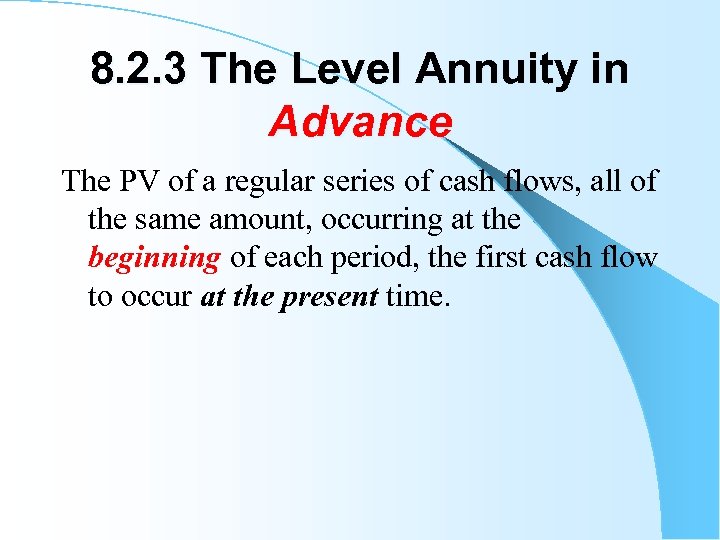 8.2.3 The Level Annuity in Advance

The PV of a regular series of cash flows, all of the same amount, occurring at the beginning of each period, the first cash flow to occur at the present time.